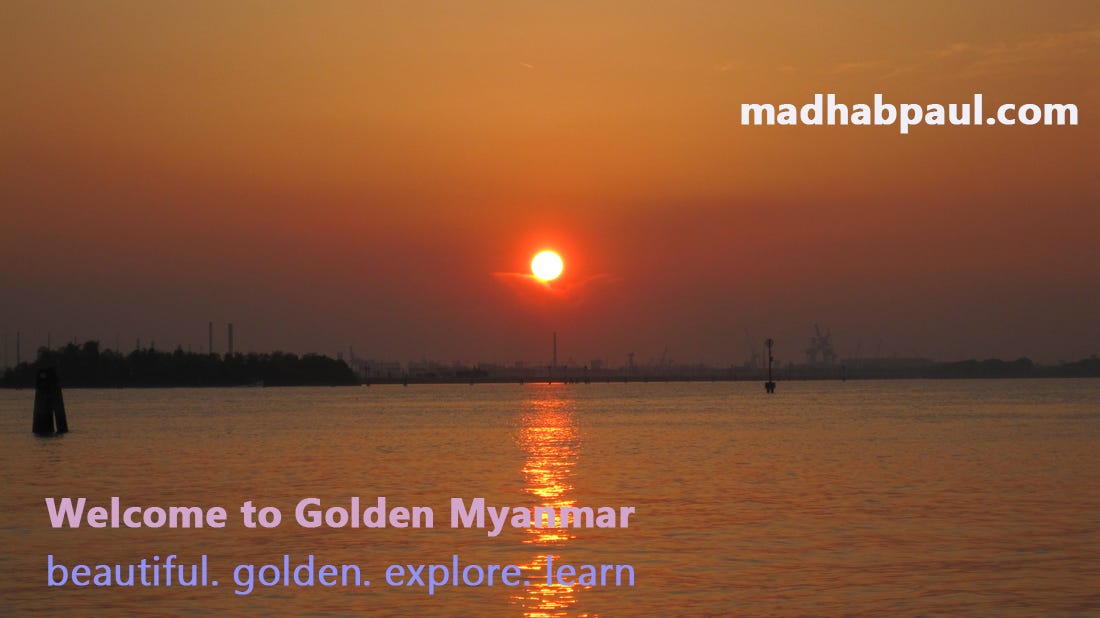 madhabpaul.com

Welcome to Golden Myanmar
beautiful. golden. explore. learn